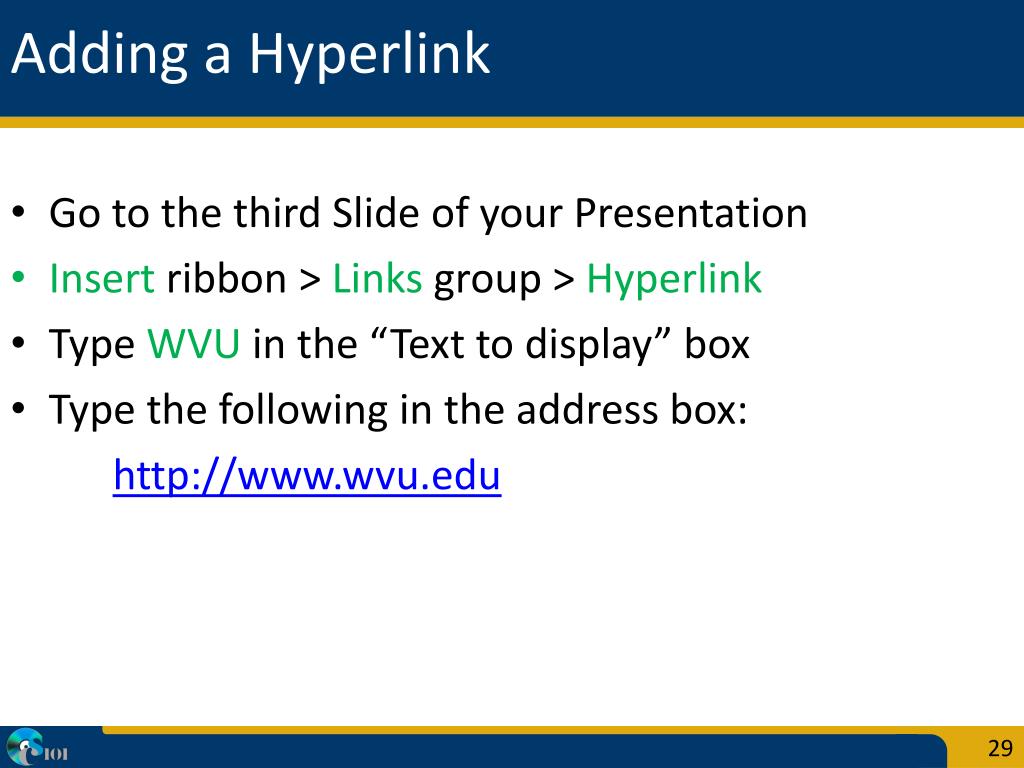 Adding a Hyperlink

• Go to the third Slide of your Presentation
• Insert ribbon > Links group > Hyperlink
• Type WVU in the “Text to display” box
• Type the following in the address box:
http://www.wvu.edu

101

29